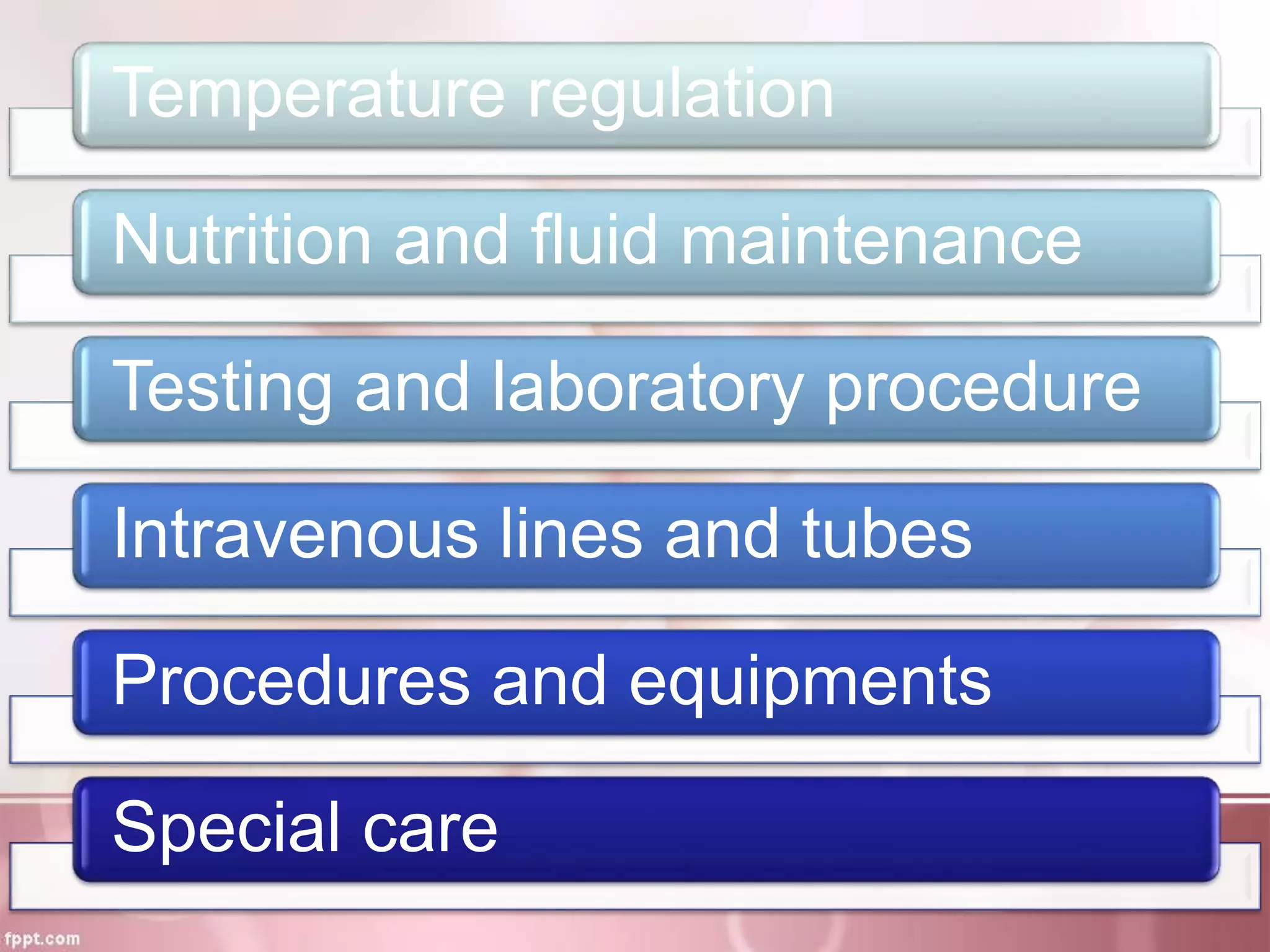 Temperature regulation

Nutrition and fluid maintenance

Testing and laboratory procedure

Intravenous lines and tubes

Procedures and equipments

Special care

fppt.com